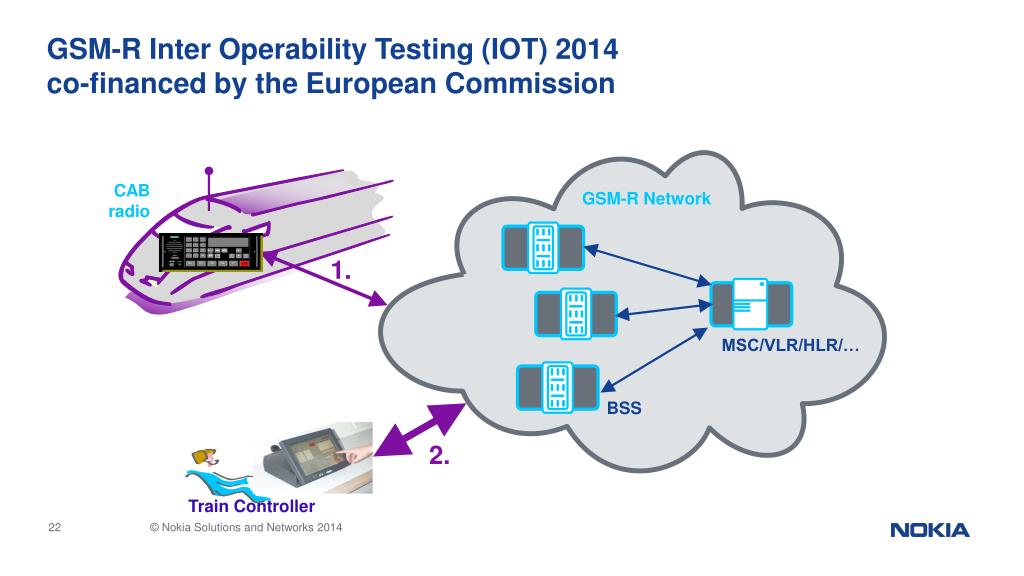 GSM-R Inter Operability Testing (IOT) 2014
co-financed by the European Commission

CAB
radio

1.

GSM-R Network

MSC/VLR/HLR/…

BSS

2.

Train Controller

22

© Nokia Solutions and Networks 2014

NOKIA